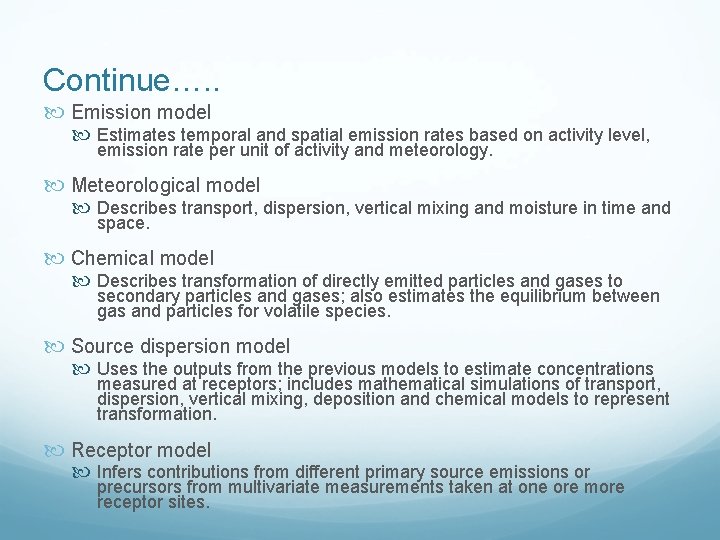 Continue…..

Emission model

Estimates temporal and spatial emission rates based on activity level, emission rate per unit of activity and meteorology.

Meteorological model

Describes transport, dispersion, vertical mixing and moisture in time and space.

Chemical model

Describes transformation of directly emitted particles and gases to secondary particles and gases; also estimates the equilibrium between gas and particles for volatile species.

Source dispersion model

Uses the outputs from the previous models to estimate concentrations measured at receptors; includes mathematical simulations of transport, dispersion, vertical mixing, deposition and chemical models to represent transformation.

Receptor model

Infers contributions from different primary source emissions or precursors from multivariate measurements taken at one ore more receptor sites.